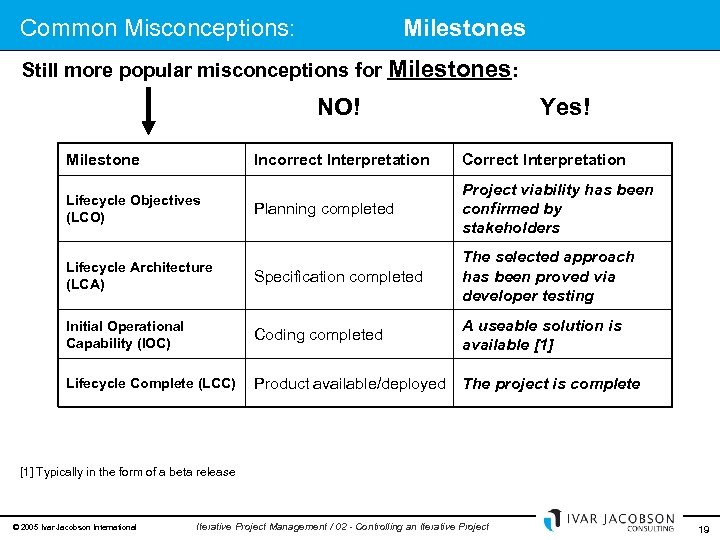 Common Misconceptions: Milestones

Still more popular misconceptions for Milestones:

NO! Yes!

| Milestone | Incorrect Interpretation | Correct Interpretation |
|---|---|---|
| Lifecycle Objectives (LCO) | Planning completed | Project viability has been confirmed by stakeholders |
| Lifecycle Architecture (LCA) | Specification completed | The selected approach has been proved via developer testing |
| Initial Operational Capability (IOC) | Coding completed | A useable solution is available [1] |
| Lifecycle Complete (LCC) | Product available/deployed | The project is complete |

[1] Typically in the form of a beta release

© 2005 Ivar Jacobson International Iterative Project Management / 02 - Controlling an Iterative Project IVAR JACOBSON CONSULTING 19